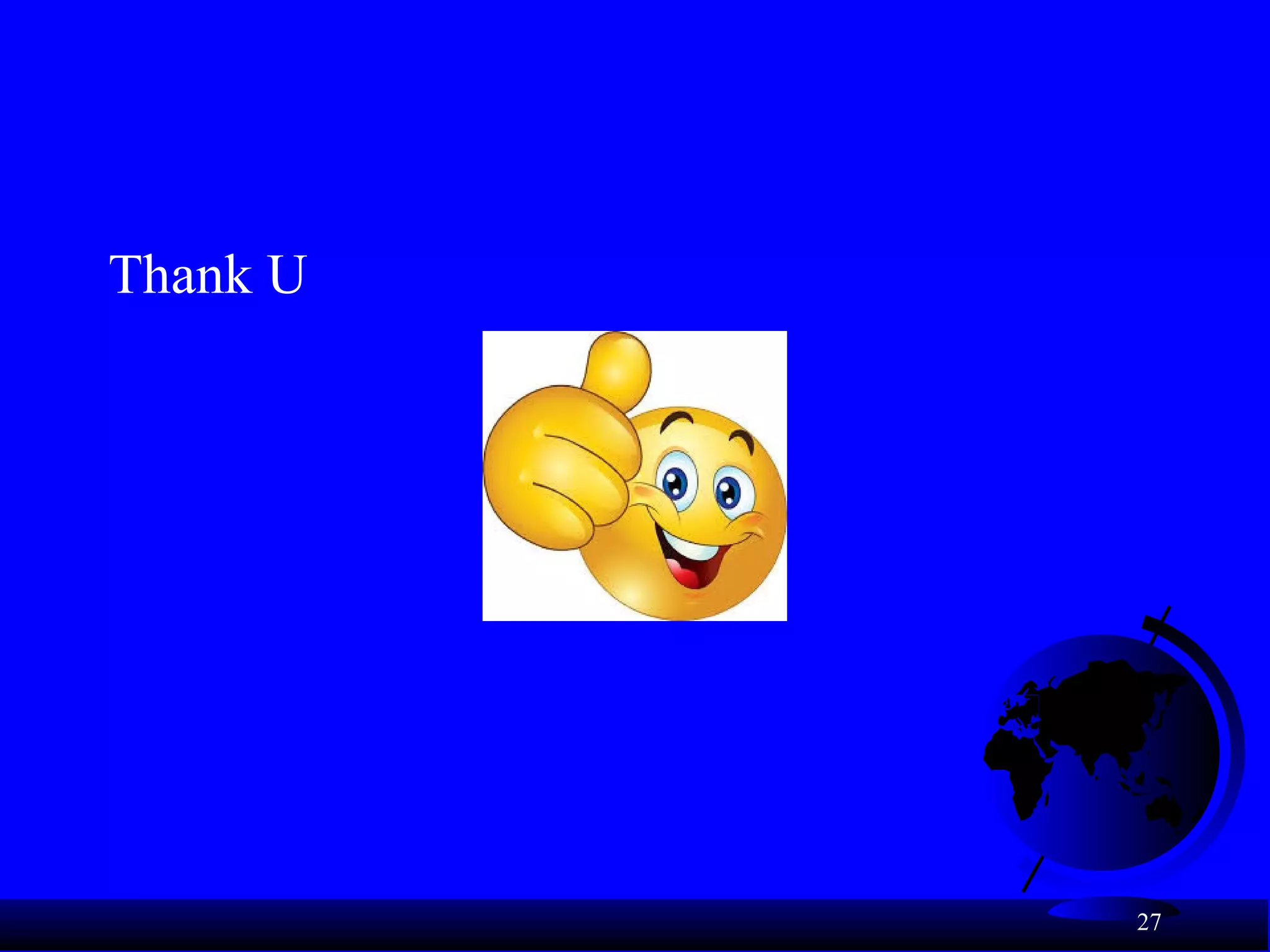 Thank U

27